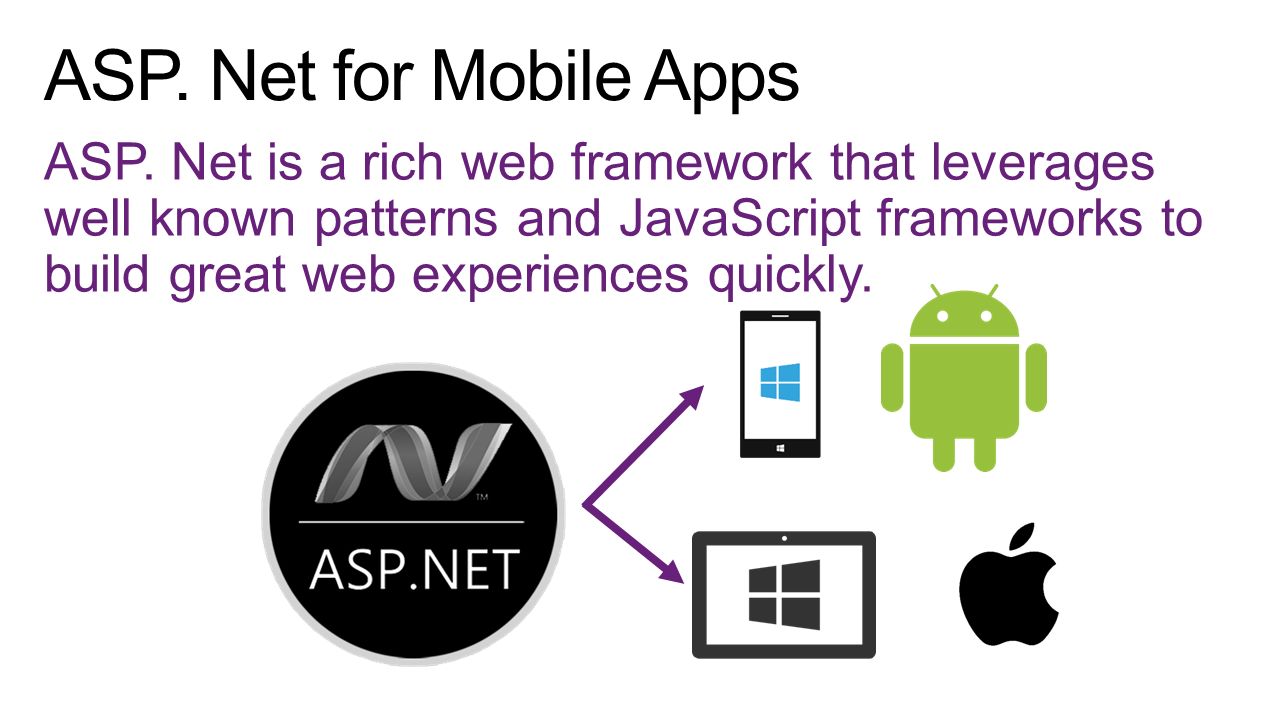 ASP. Net for Mobile Apps

ASP. Net is a rich web framework that leverages well known patterns and JavaScript frameworks to build great web experiences quickly.

™
ASP.NET